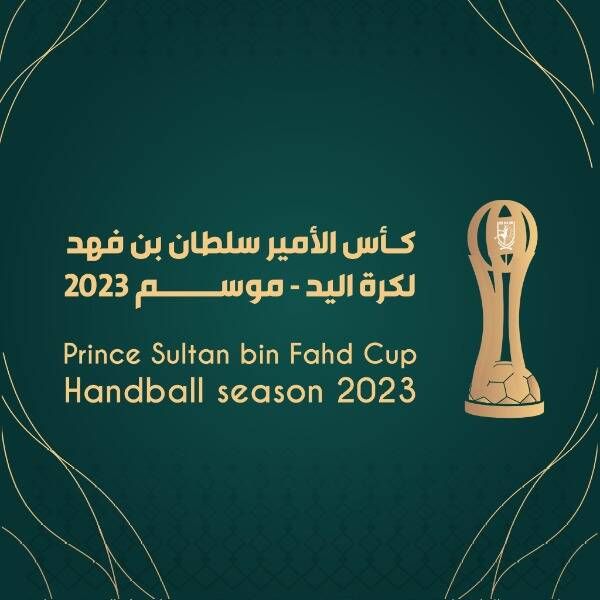 كأس الأمير سلطان بن فهد
لكرة اليد - موسم 2023

Prince Sultan bin Fahd Cup
Handball season 2023